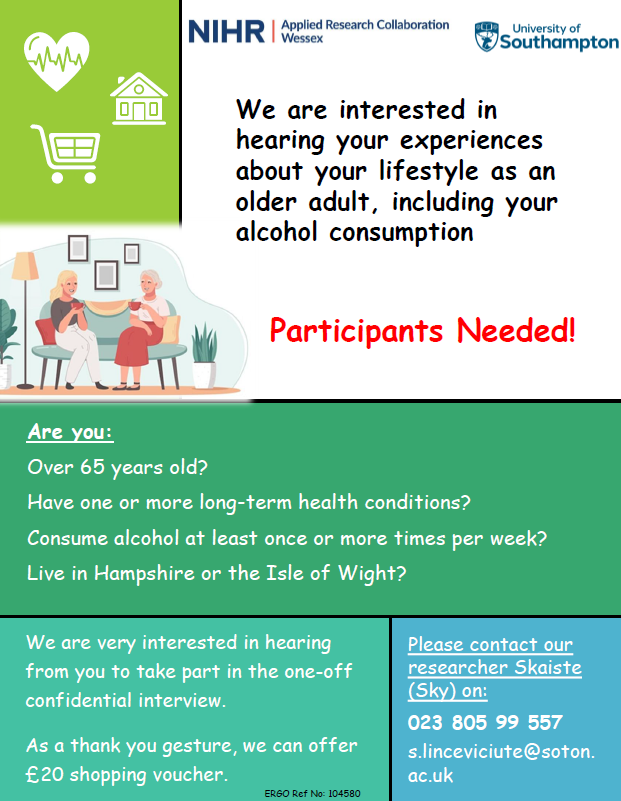 NIHR | Applied Research Collaboration Wessex

University of Southampton

We are interested in hearing your experiences about your lifestyle as an older adult, including your alcohol consumption

Participants Needed!

Are you:

Over 65 years old?

Have one or more long-term health conditions?

Consume alcohol at least once or more times per week?

Live in Hampshire or the Isle of Wight?

We are very interested in hearing from you to take part in the one-off confidential interview.

As a thank you gesture, we can offer £20 shopping voucher.

ERGO Ref No: 104580

Please contact our researcher Skaiste (Sky) on:

023 805 99 557

s.linceviciute@soton.ac.uk